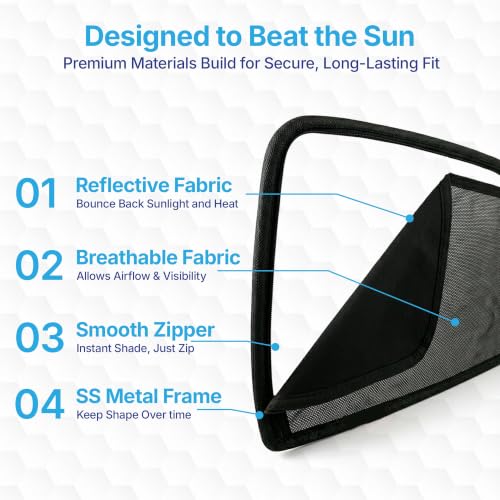 Designed to Beat the Sun
Premium Materials Build for Secure, Long-Lasting Fit

01 Reflective Fabric
Bounce Back Sunlight and Heat

02 Breathable Fabric
Allows Airflow & Visibility

03 Smooth Zipper
Instant Shade, Just Zip

04 SS Metal Frame
Keep Shape Over time